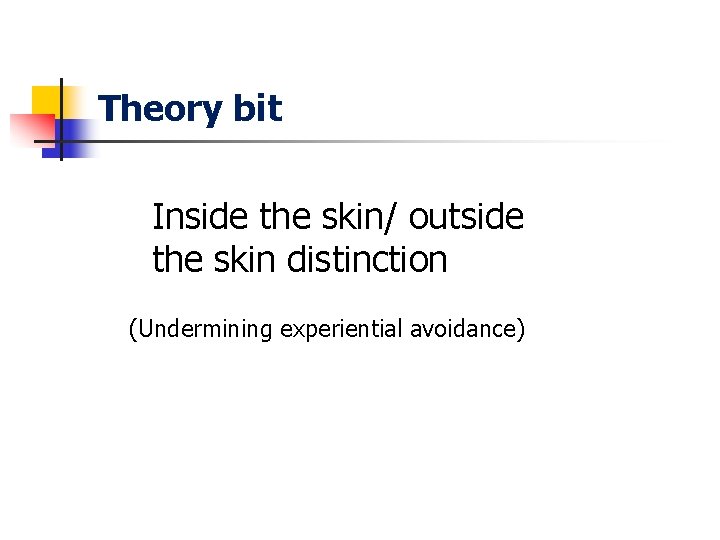 Theory bit

Inside the skin/ outside the skin distinction

(Undermining experiential avoidance)